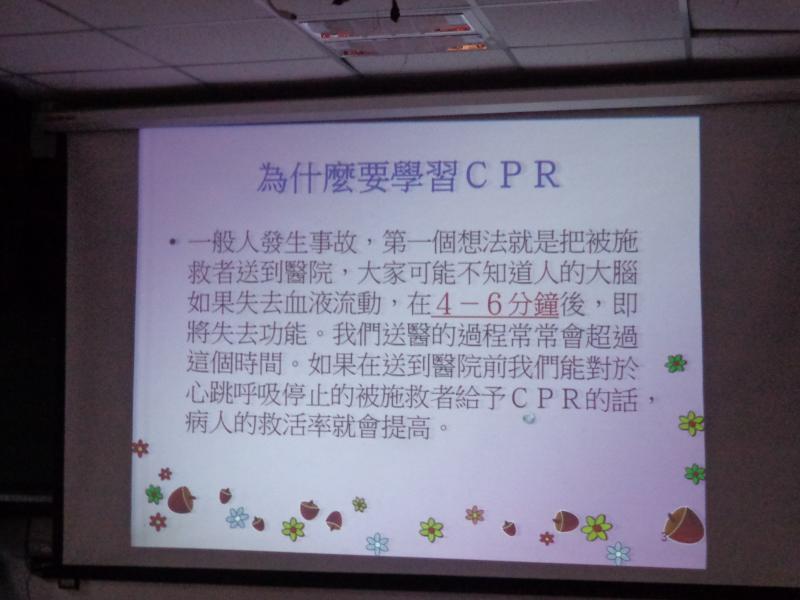 為什麼要學習CPR

• 一般人發生事故，第一個想法就是把被施救者送到醫院，大家可能不知道人的大腦如果失去血液流動，在4－6分鐘後，即將失去功能。我們送醫的過程常常會超過這個時間。如果在送到醫院前我們能對於心跳呼吸停止的被施救者給予CPR的話，病人的救活率就會提高。